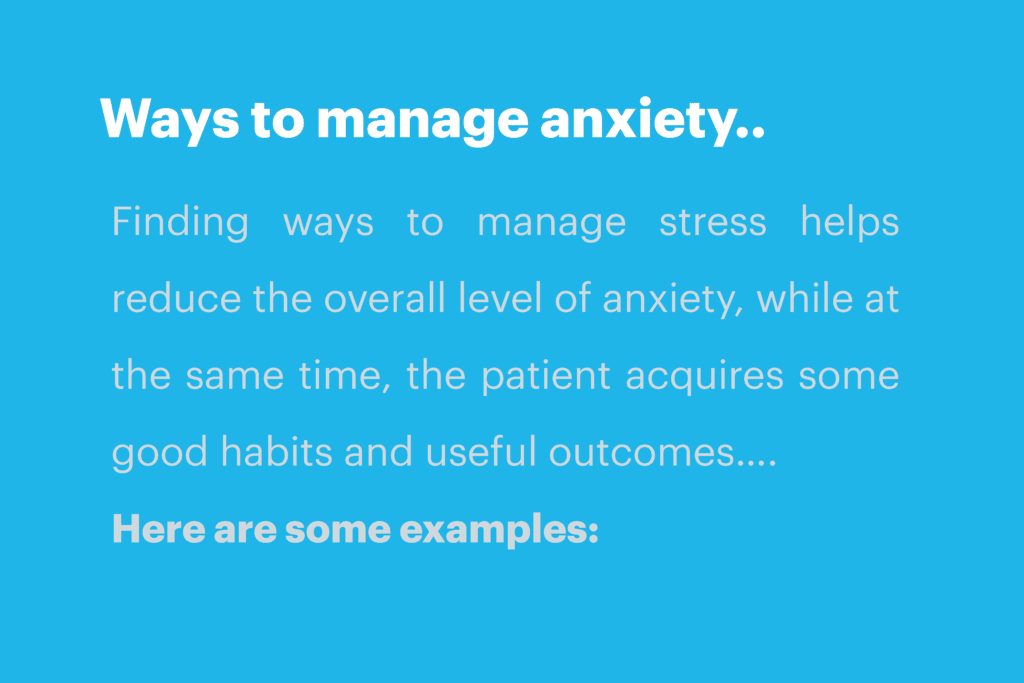 Ways to manage anxiety..

Finding ways to manage stress helps reduce the overall level of anxiety, while at the same time, the patient acquires some good habits and useful outcomes....

Here are some examples: